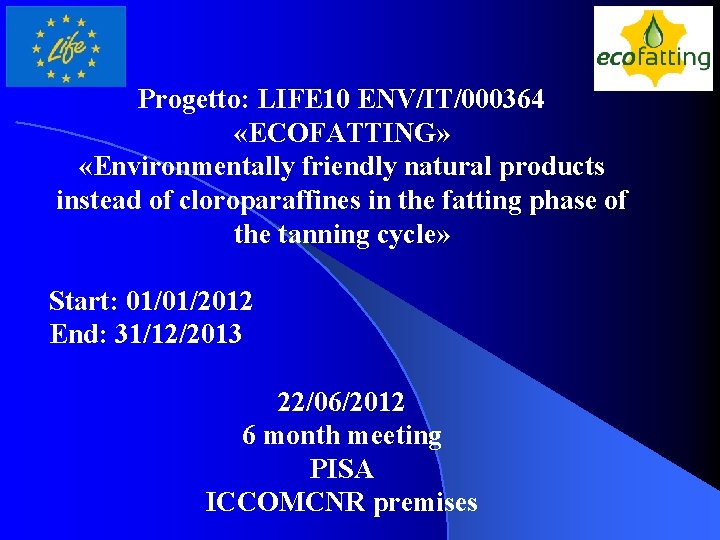 Life

ecofatting

Progetto: LIFE10 ENV/IT/000364
«ECOFATTING»
«Environmentally friendly natural products instead of cloroparaffines in the fatting phase of the tanning cycle»

Start: 01/01/2012
End: 31/12/2013

22/06/2012
6 month meeting
PISA
ICCOMCNR premises